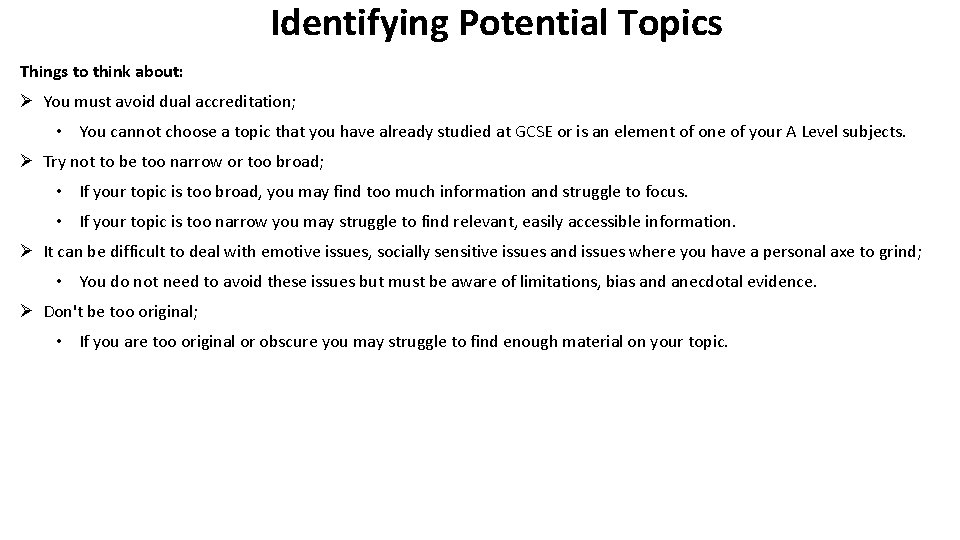 Identifying Potential Topics

Things to think about:

➢ You must avoid dual accreditation;

• You cannot choose a topic that you have already studied at GCSE or is an element of one of your A Level subjects.

➢ Try not to be too narrow or too broad;

• If your topic is too broad, you may find too much information and struggle to focus.

• If your topic is too narrow you may struggle to find relevant, easily accessible information.

➢ It can be difficult to deal with emotive issues, socially sensitive issues and issues where you have a personal axe to grind;

• You do not need to avoid these issues but must be aware of limitations, bias and anecdotal evidence.

➢ Don't be too original;

• If you are too original or obscure you may struggle to find enough material on your topic.